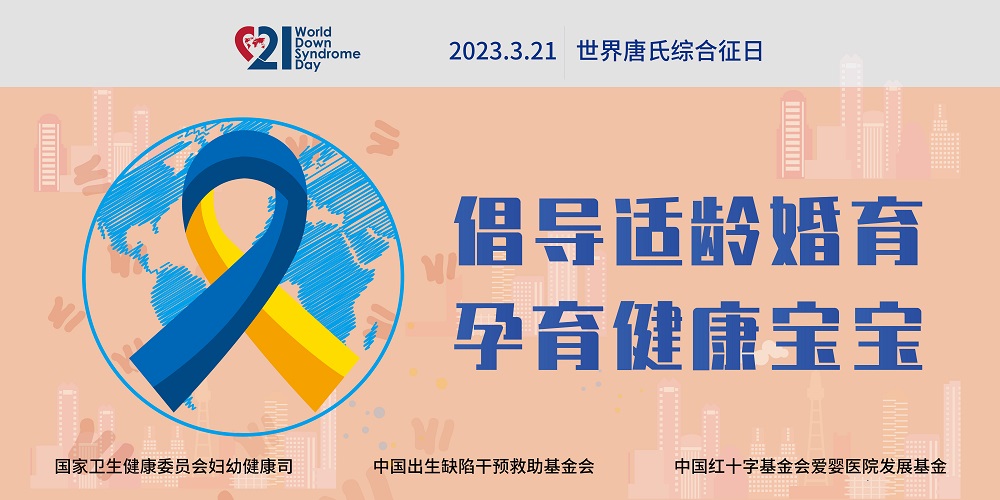 21 World Down Syndrome Day

2023.3.21 世界唐氏综合征日

倡导适龄婚育
孕育健康宝宝

国家卫生健康委员会妇幼健康司

中国出生缺陷干预救助基金会

中国红十字基金会爱婴医院发展基金